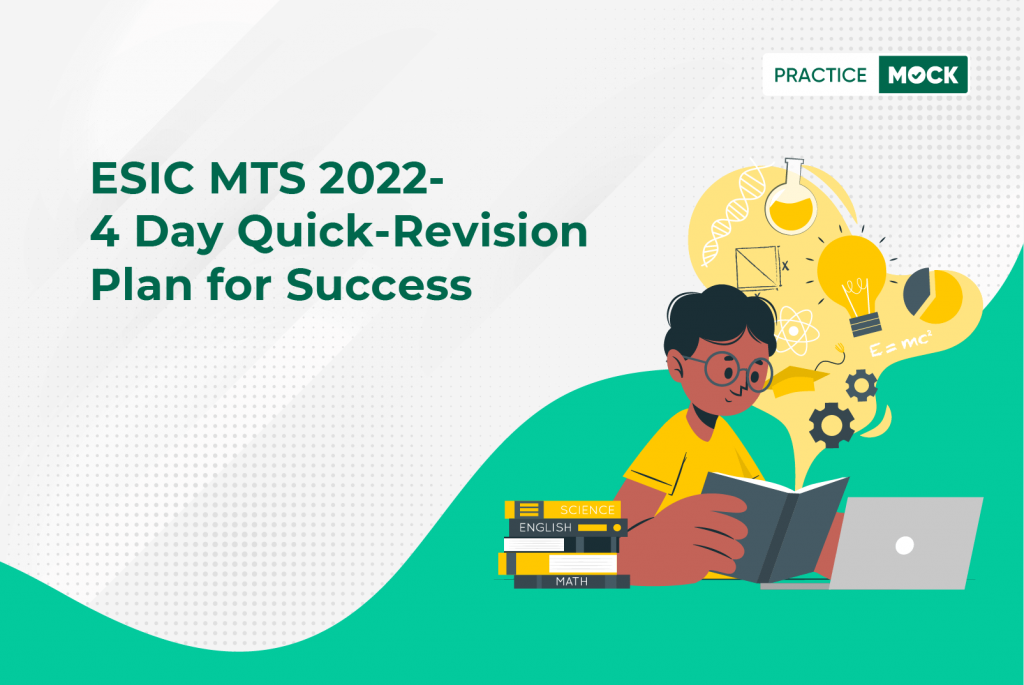 PRACTICE MOCK

ESIC MTS 2022-
4 Day Quick-Revision
Plan for Success

x

$E = mc^2$

SCIENCE
ENGLISH
MATH